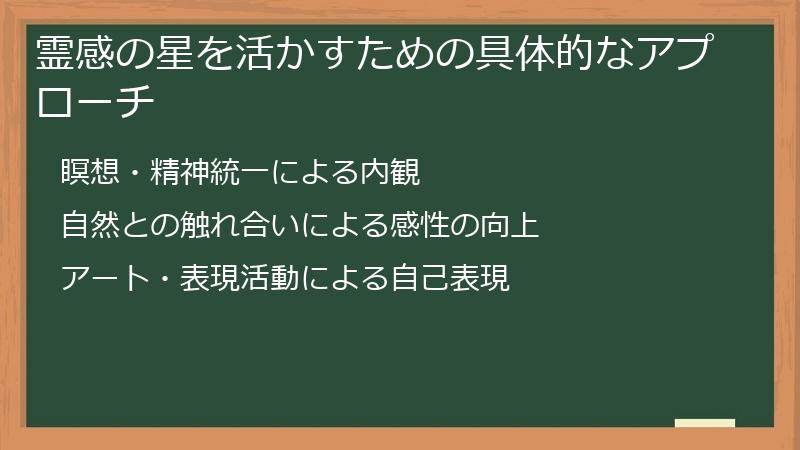 霊感の星を活かすための具体的なアプローチ

瞑想・精神統一による内観

自然との触れ合いによる感性の向上

アート・表現活動による自己表現